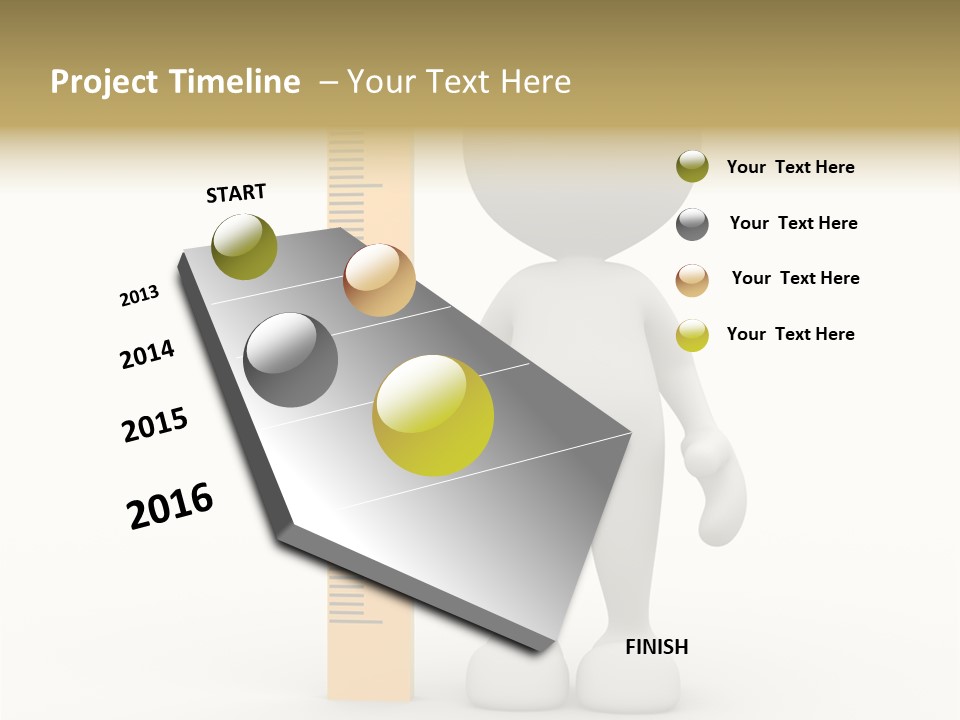 Project Timeline – Your Text Here

START

2013

2014

2015

2016

FINISH

Your Text Here

Your Text Here

Your Text Here

Your Text Here